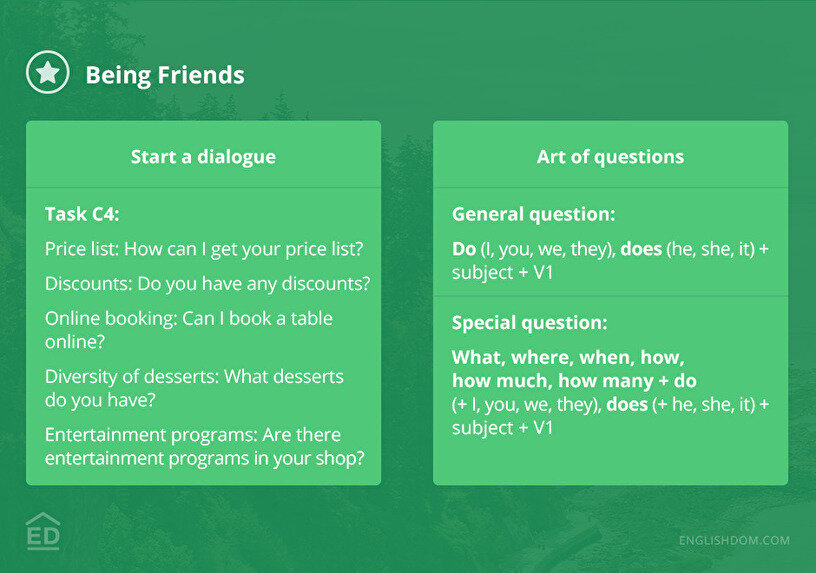 Being Friends

Start a dialogue

Task C4:

Price list: How can I get your price list?

Discounts: Do you have any discounts?

Online booking: Can I book a table online?

Diversity of desserts: What desserts do you have?

Entertainment programs: Are there entertainment programs in your shop?

Art of questions

General question:

Do (I, you, we, they), does (he, she, it) + subject + V1

Special question:

What, where, when, how, how much, how many + do (+ I, you, we, they), does (+ he, she, it) + subject + V1

ED

ENGLISHDOM.COM